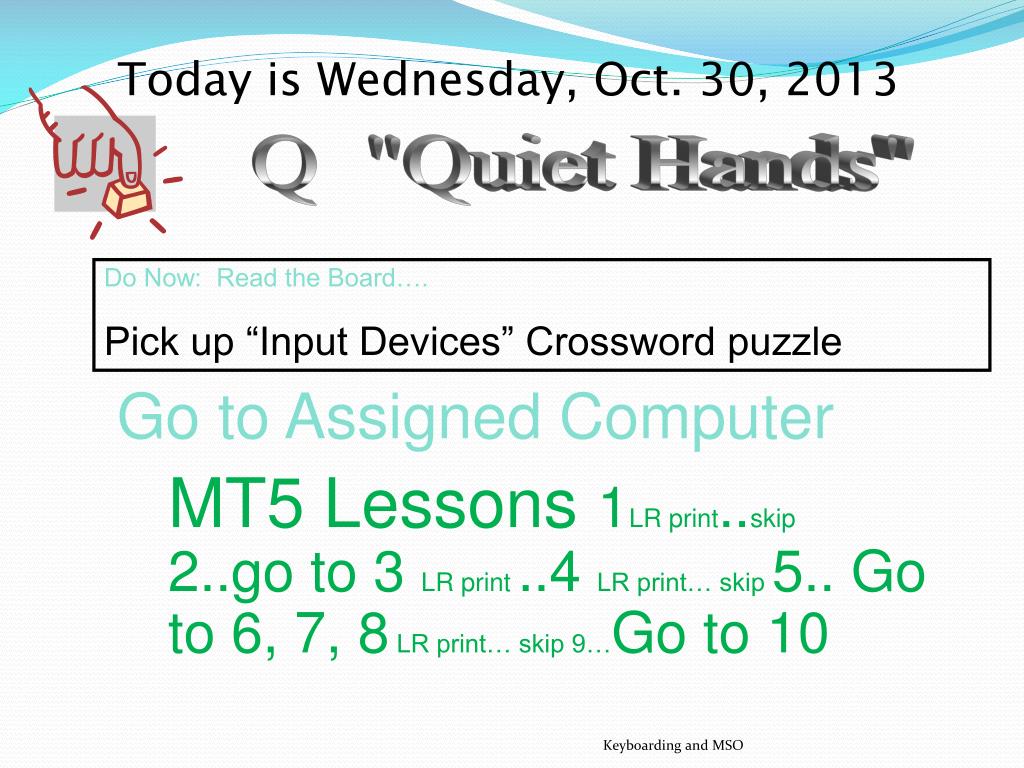 Today is Wednesday, Oct. 30, 2013

Q "Quiet Hands"

Do Now: Read the Board….

Pick up “Input Devices” Crossword puzzle

Go to Assigned Computer

MT5 Lessons 1LR print..skip 2..go to 3 LR print ..4 LR print… skip 5.. Go to 6, 7, 8 LR print… skip 9…Go to 10

Keyboarding and MSO